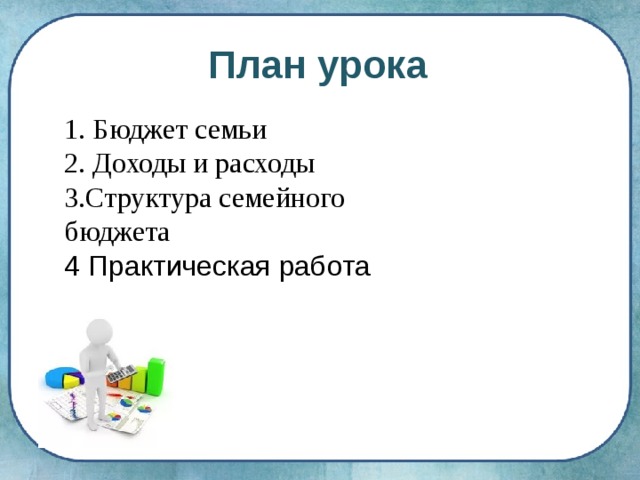 План урока

1. Бюджет семьи
2. Доходы и расходы
3.Структура семейного бюджета
4 Практическая работа